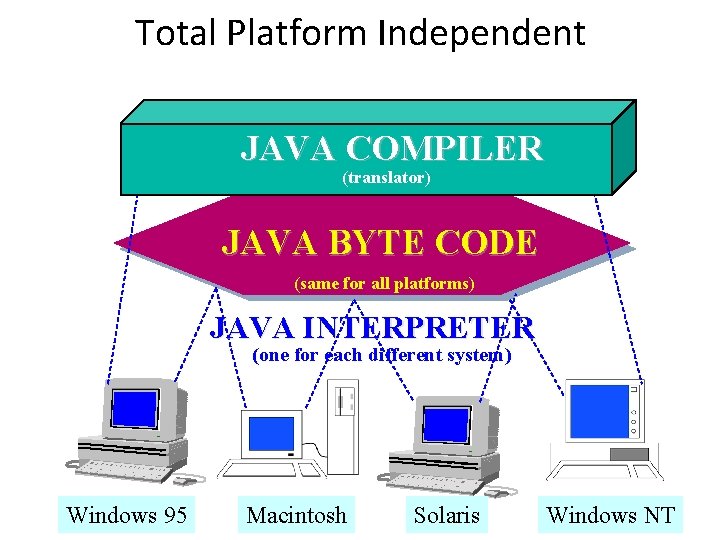 Total Platform Independent

JAVA COMPILER
(translator)

JAVA BYTE CODE
(same for all platforms)

JAVA INTERPRETER
(one for each different system)

Windows 95
Macintosh
Solaris
Windows NT